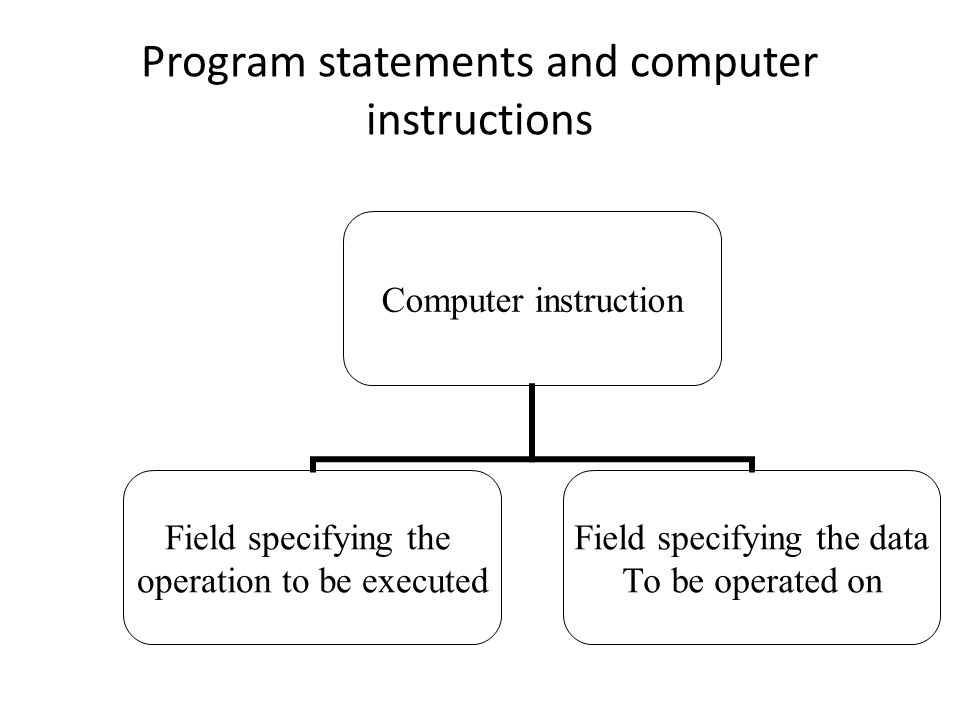 Program statements and computer instructions

Computer instruction

Field specifying the operation to be executed

Field specifying the data To be operated on